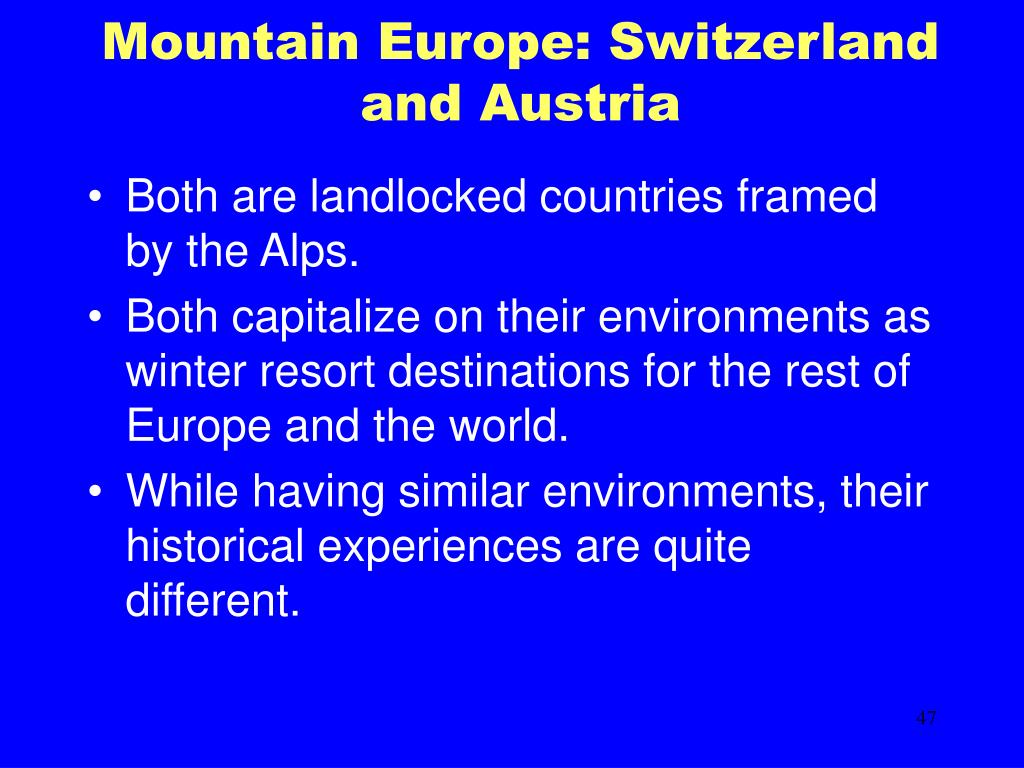 Mountain Europe: Switzerland and Austria

• Both are landlocked countries framed by the Alps.
• Both capitalize on their environments as winter resort destinations for the rest of Europe and the world.
• While having similar environments, their historical experiences are quite different.

47